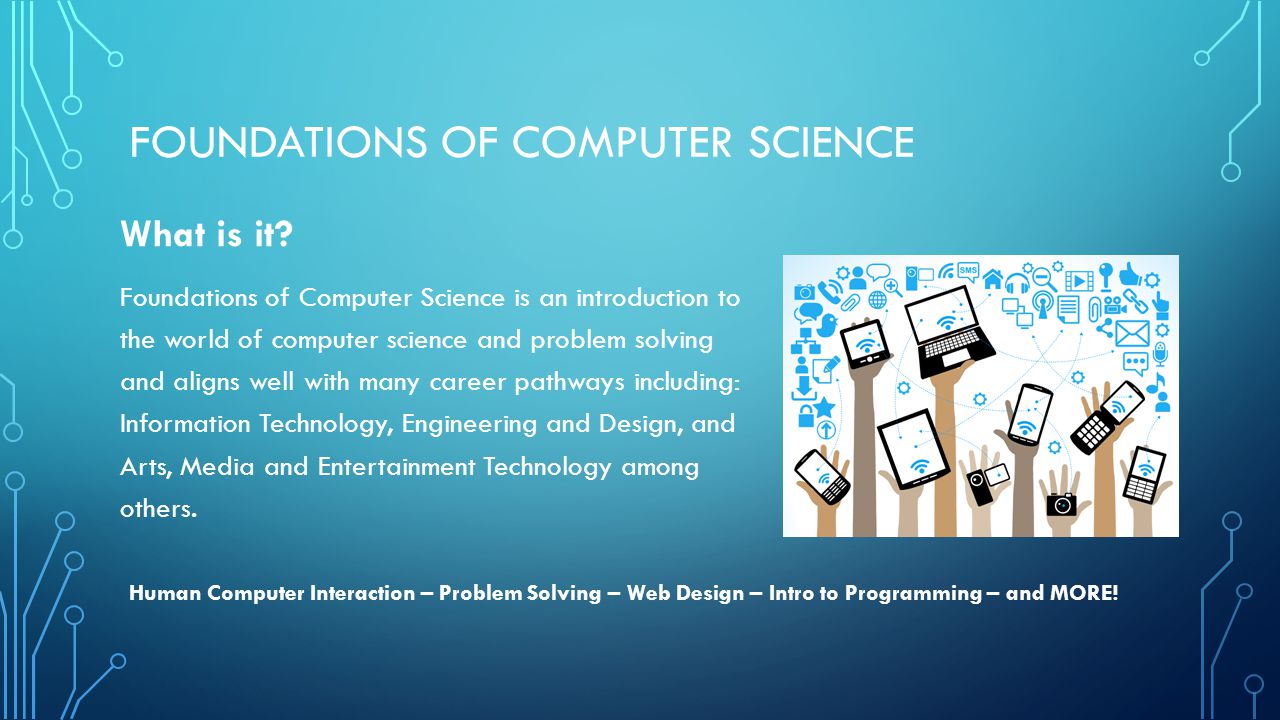 FOUNDATIONS OF COMPUTER SCIENCE

What is it?

Foundations of Computer Science is an introduction to the world of computer science and problem solving and aligns well with many career pathways including: Information Technology, Engineering and Design, and Arts, Media and Entertainment Technology among others.

SMS

Human Computer Interaction – Problem Solving – Web Design – Intro to Programming – and MORE!